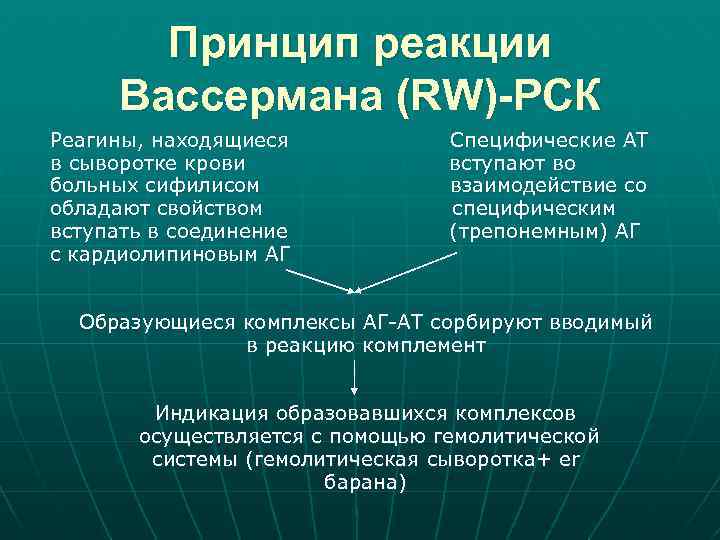 Принцип реакции Вассермана (RW)-РСК

Реагины, находящиеся в сыворотке крови больных сифилисом обладают свойством вступать в соединение с кардиолипиновым АГ

Специфические АТ вступают во взаимодействие со специфическим (трепонемным) АГ

Образующиеся комплексы АГ-АТ сорбируют вводимый в реакцию комплемент

Индикация образовавшихся комплексов осуществляется с помощью гемолитической системы (гемолитическая сыворотка+ er барана)